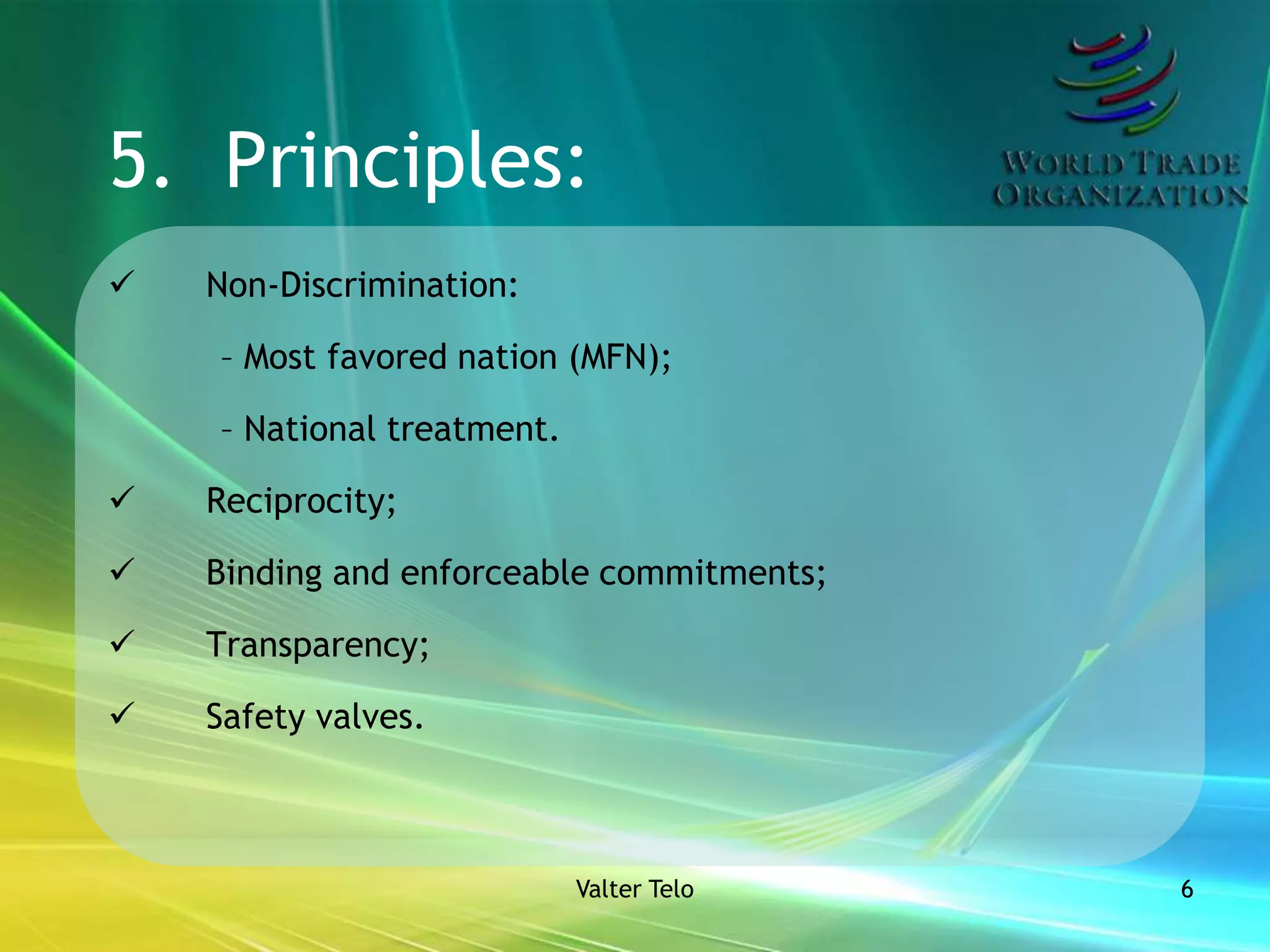 5. Principles:

WORLD TRADE ORGANIZATION

✓ Non-Discrimination:

– Most favored nation (MFN);

– National treatment.

✓ Reciprocity;

✓ Binding and enforceable commitments;

✓ Transparency;

✓ Safety valves.

Valter Telo

6